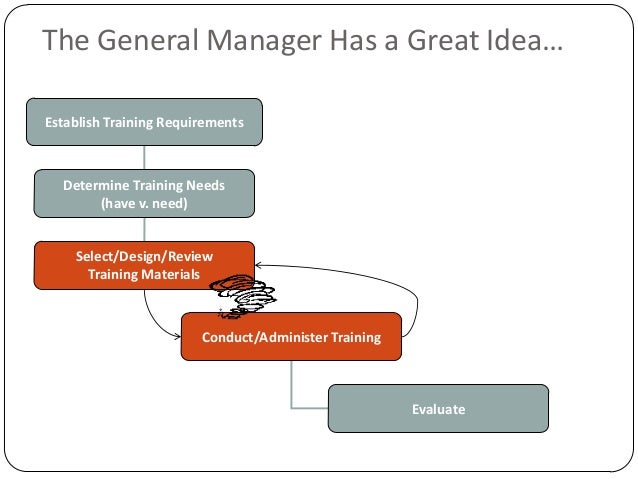 The General Manager Has a Great Idea…

Establish Training Requirements

Determine Training Needs
(have v. need)

Select/Design/Review
Training Materials

Conduct/Administer Training

Evaluate